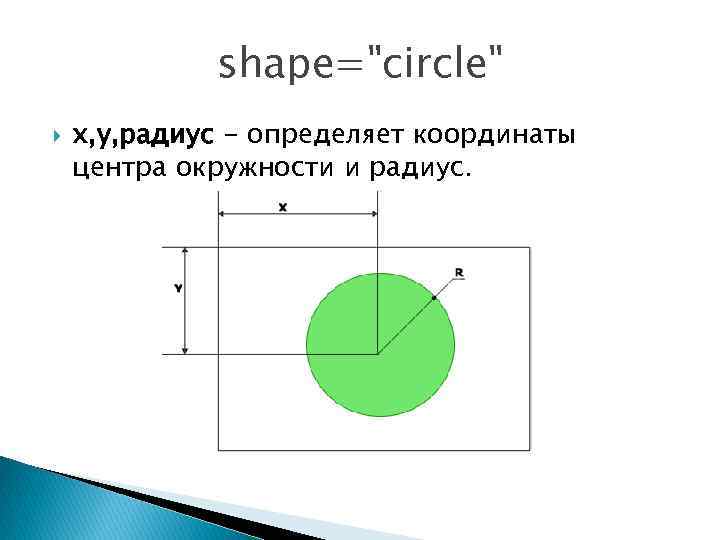 shape="circle"

x,y,радиус – определяет координаты центра окружности и радиус.

X

Y

R